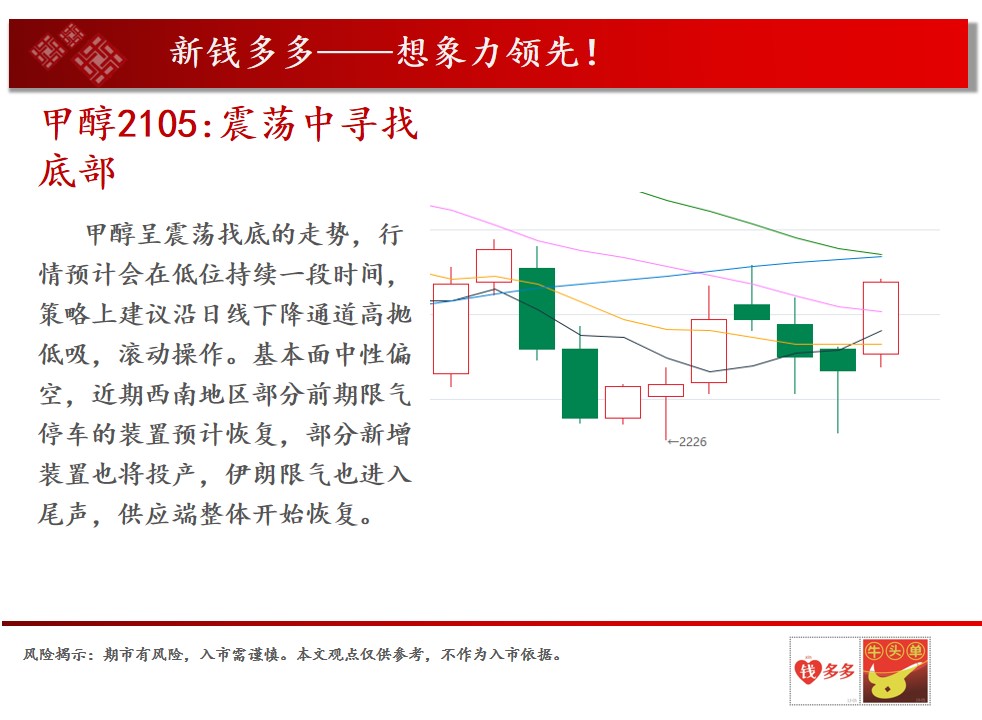 新钱多多——想象力领先！

甲醇2105:震荡中寻找底部

甲醇呈震荡找底的走势，行情预计会在低位持续一段时间，策略上建议沿日线下降通道高抛低吸，滚动操作。基本面中性偏空，近期西南地区部分前期限气停车的装置预计恢复，部分新增装置也将投产，伊朗限气也进入尾声，供应端整体开始恢复。

←2226

风险揭示：期市有风险，入市需谨慎。本文观点仅供参考，不作为入市依据。

钱多多

牛头单